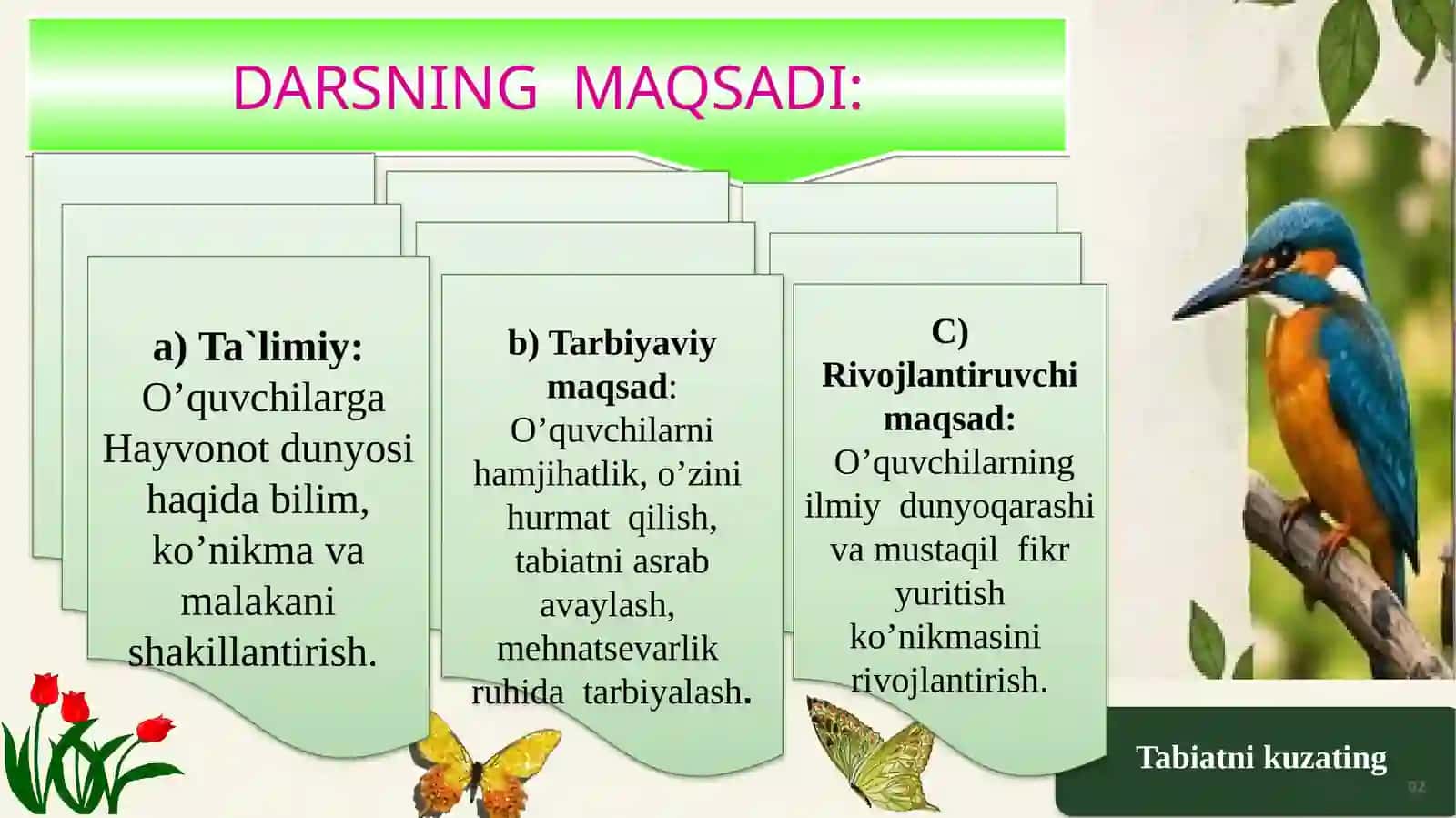 DARSNING MAQSADI:

a) Ta`limiy: O’quvchilarga Hayvonot dunyosi haqida bilim, ko’nikma va malakani shakillantirish.

b) Tarbiyaviy maqsad: O’quvchilarni hamjihatlik, o’zini hurmat qilish, tabiatni asrab avaylash, mehnatsevarlik ruhida tarbiyalash.

C) Rivojlantiruvchi maqsad: O’quvchilarning ilmiy dunyoqarashi va mustaqil fikr yuritish ko’nikmasini rivojlantirish.

Tabiatni kuzating

02